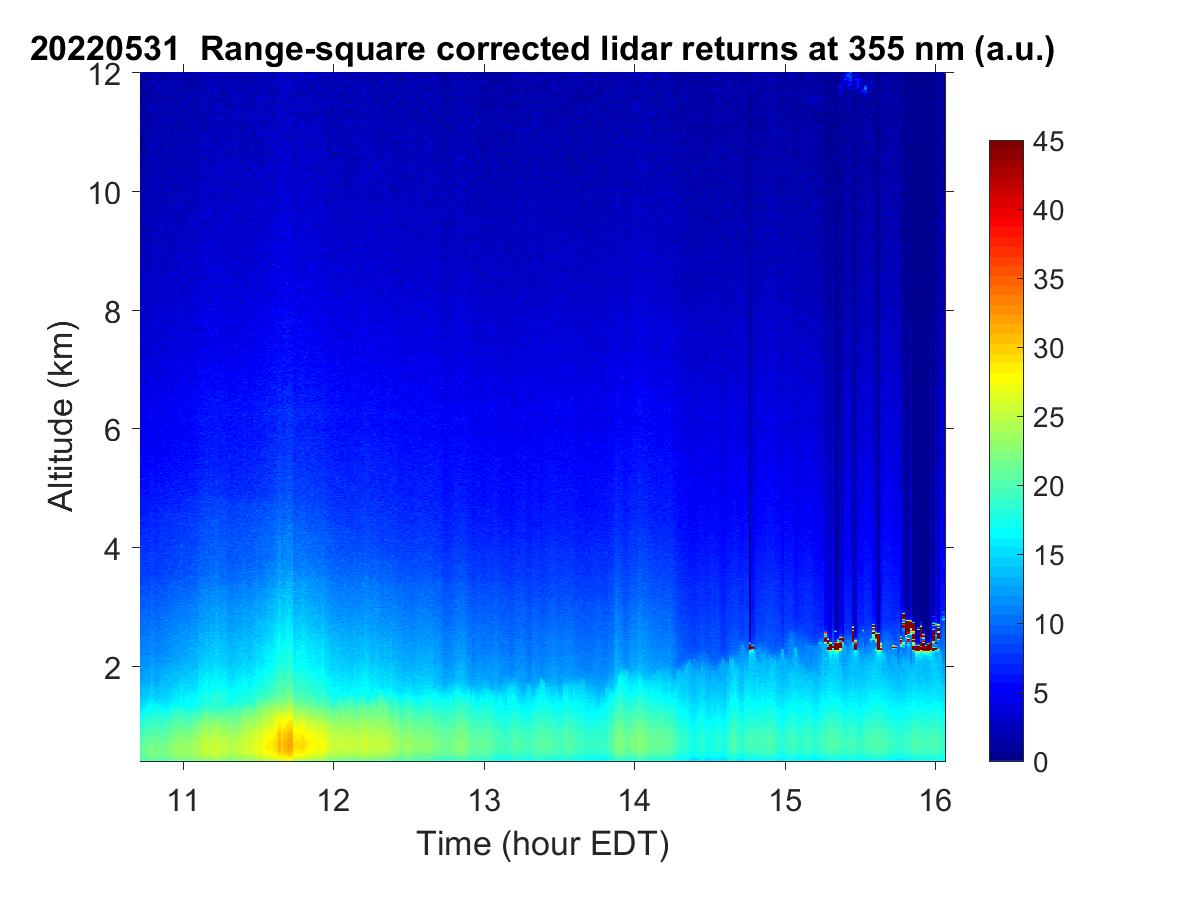 20220531 Range-square corrected lidar returns at 355 nm (a.u.)

12
10
8
6
4
2
Altitude (km)

11 12 13 14 15 16
Time (hour EDT)

45
40
35
30
25
20
15
10
5
0